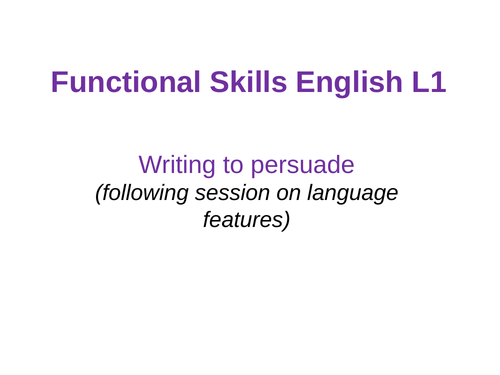 Functional Skills English L1

Writing to persuade
(following session on language features)